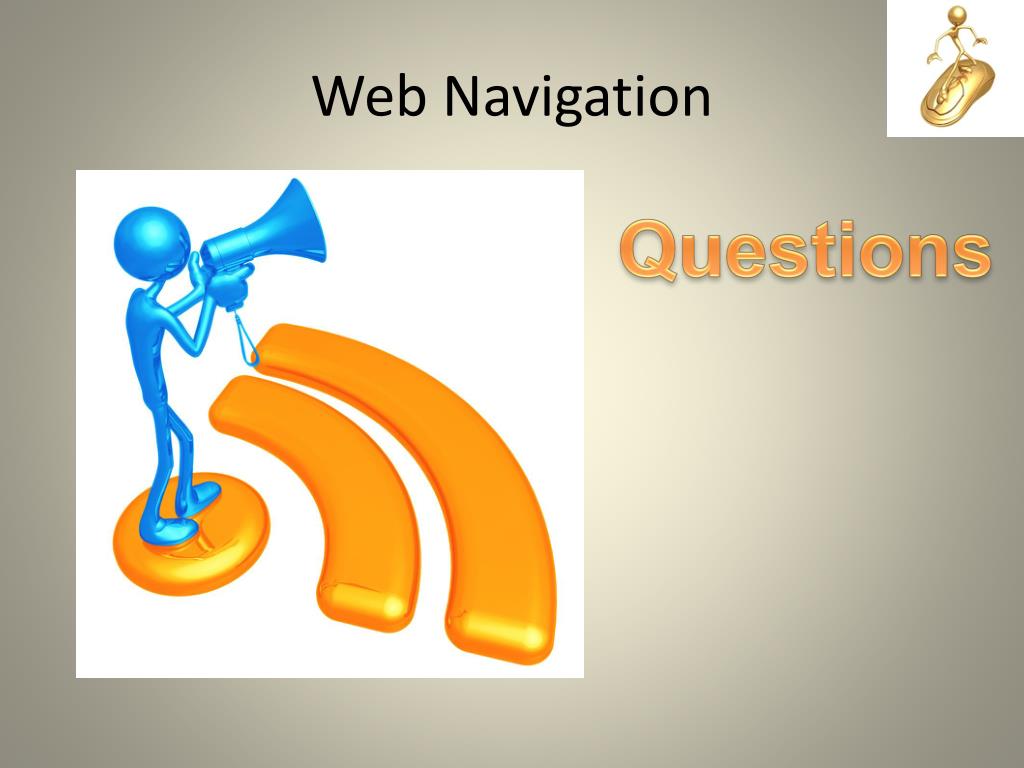 Web Navigation

Questions